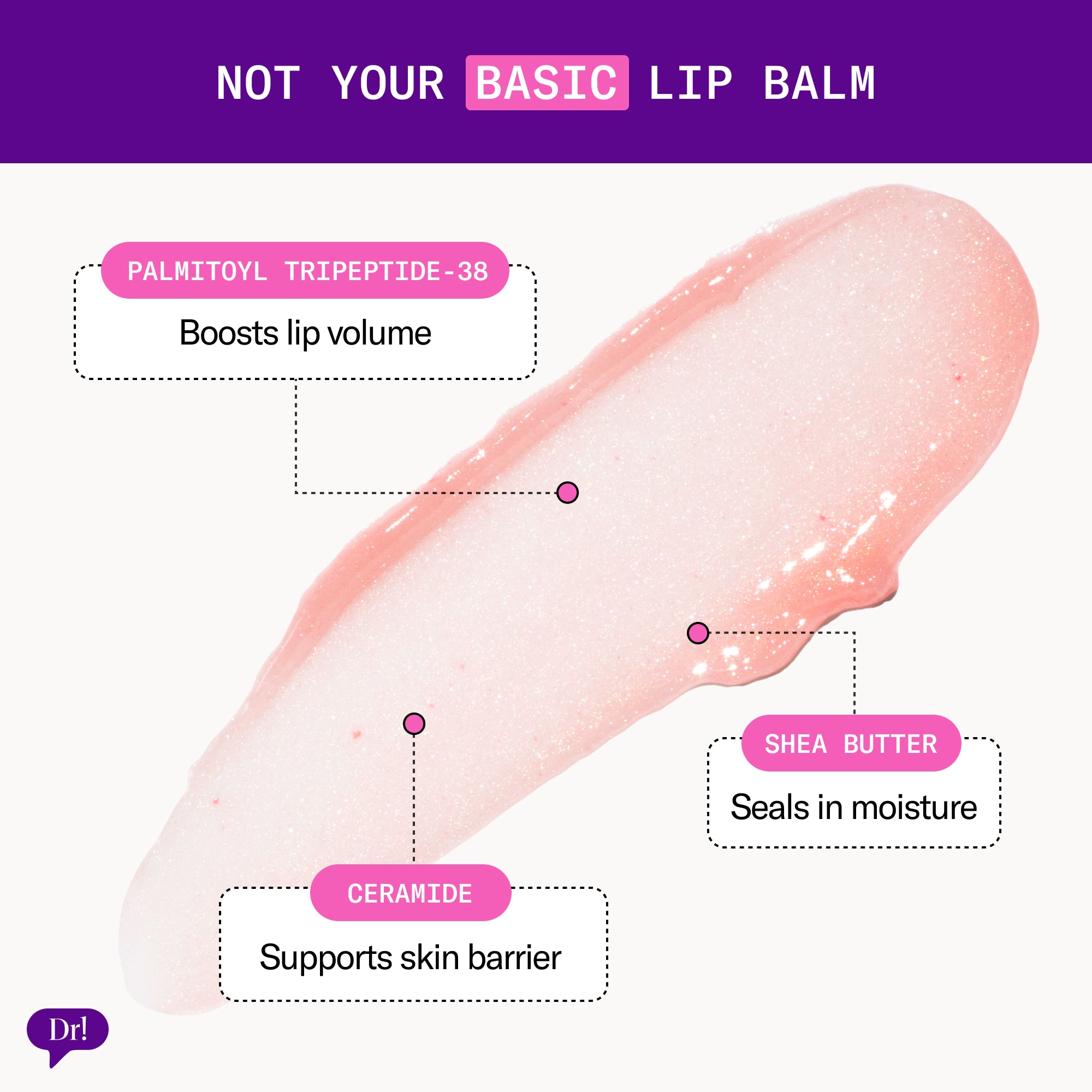 NOT YOUR BASIC LIP BALM

PALMITOYL TRIPEPTIDE-38

Boosts lip volume

SHEA BUTTER

Seals in moisture

CERAMIDE

Supports skin barrier

Dr!